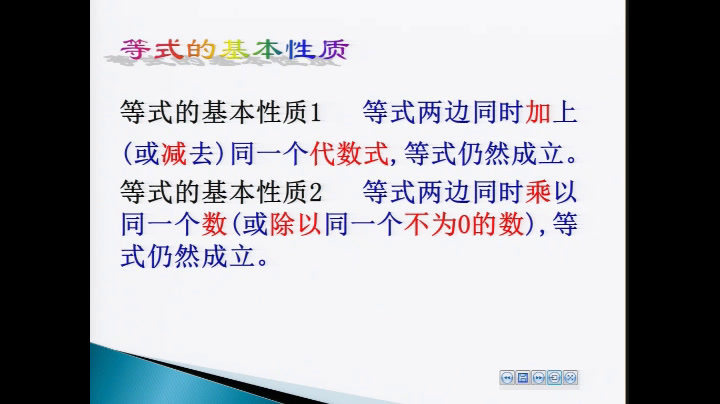 等式的基本性质

等式的基本性质1　等式两边同时加上（或减去）同一个代数式，等式仍然成立。

等式的基本性质2　等式两边同时乘以同一个数（或除以同一个不为0的数），等式仍然成立。